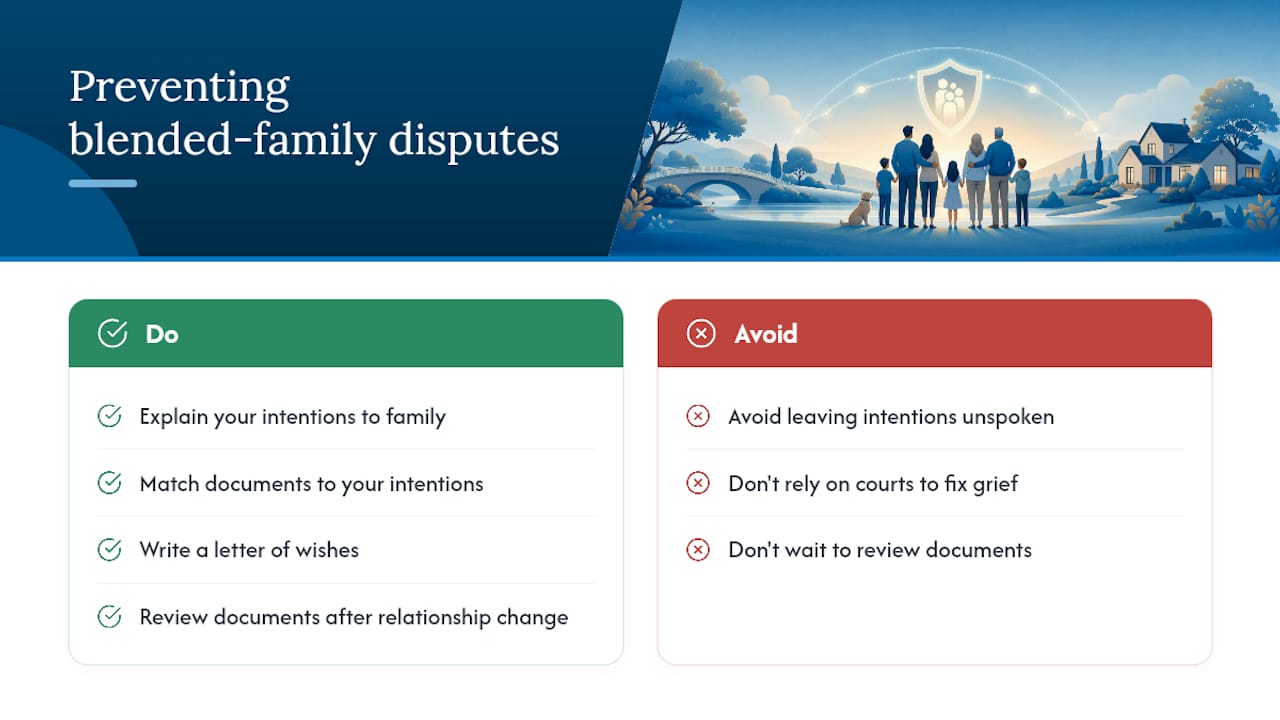 Preventing blended-family disputes

Do

Explain your intentions to family

Match documents to your intentions

Write a letter of wishes

Review documents after relationship change

Avoid

Avoid leaving intentions unspoken

Don't rely on courts to fix grief

Don't wait to review documents